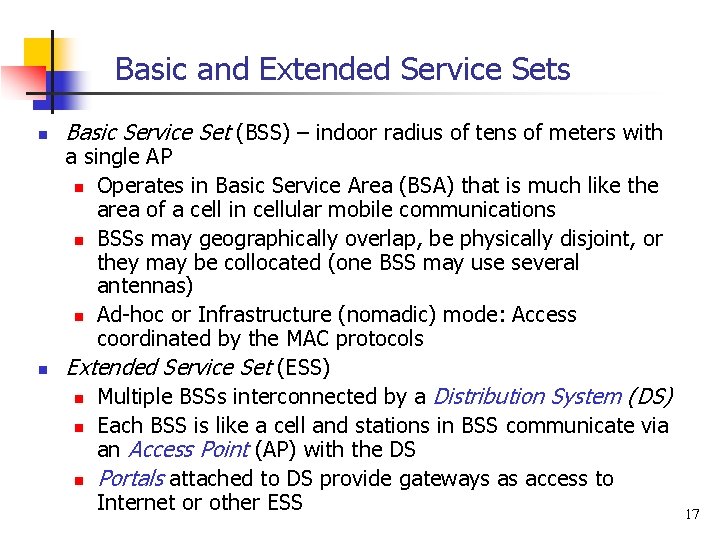 Basic and Extended Service Sets

- Basic Service Set (BSS) – indoor radius of tens of meters with a single AP
  - Operates in Basic Service Area (BSA) that is much like the area of a cell in cellular mobile communications
  - BSSs may geographically overlap, be physically disjoint, or they may be collocated (one BSS may use several antennas)
  - Ad-hoc or Infrastructure (nomadic) mode: Access coordinated by the MAC protocols
- Extended Service Set (ESS)
  - Multiple BSSs interconnected by a Distribution System (DS)
  - Each BSS is like a cell and stations in BSS communicate via an Access Point (AP) with the DS
  - Portals attached to DS provide gateways as access to Internet or other ESS

17